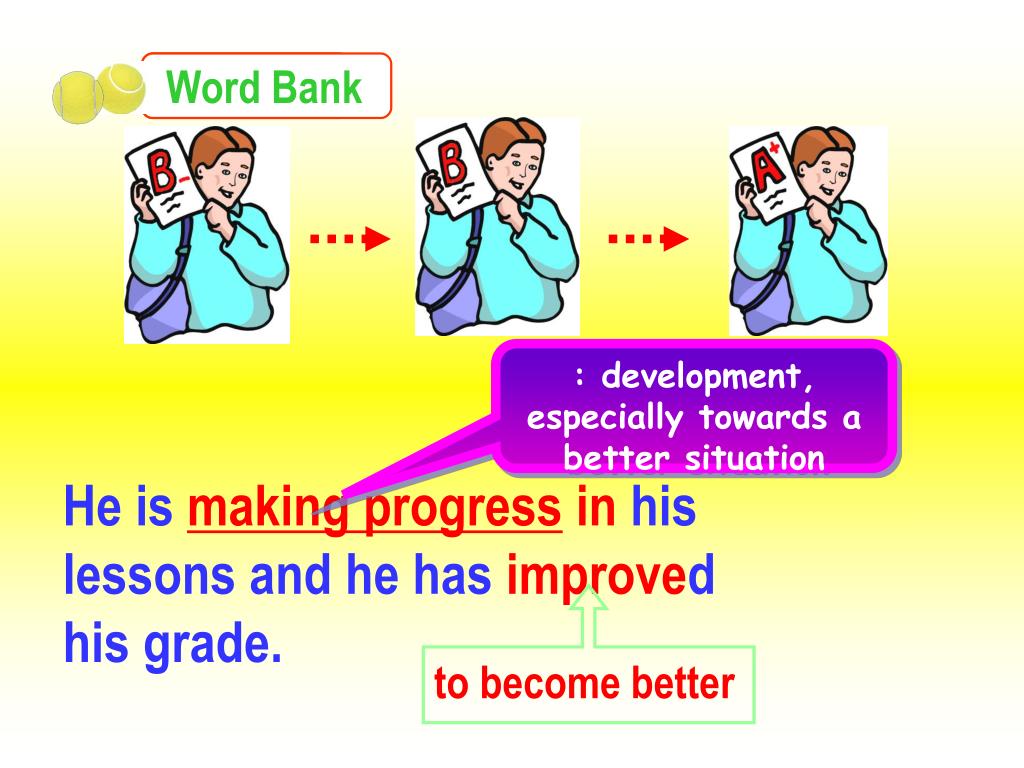 Word Bank

B-

B

A+

: development, especially towards a better situation

He is making progress in his lessons and he has improved his grade.

to become better